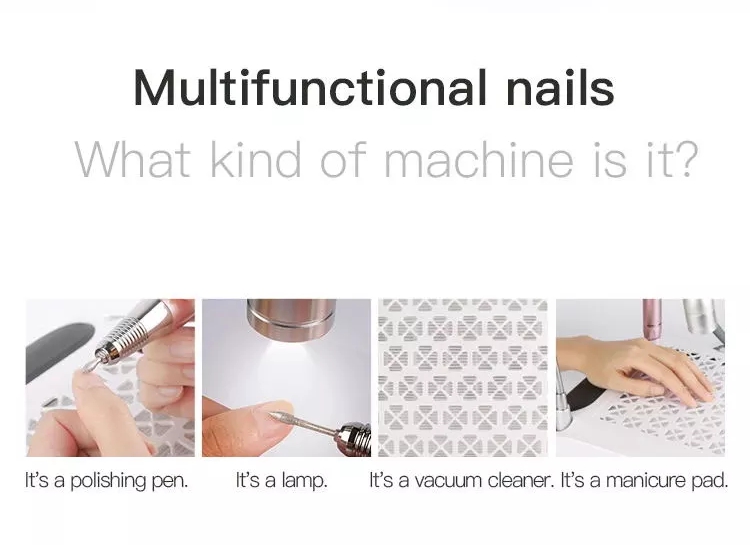 Multifunctional nails
What kind of machine is it?

It's a polishing pen.

It's a lamp.

It's a vacuum cleaner.

It's a manicure pad.